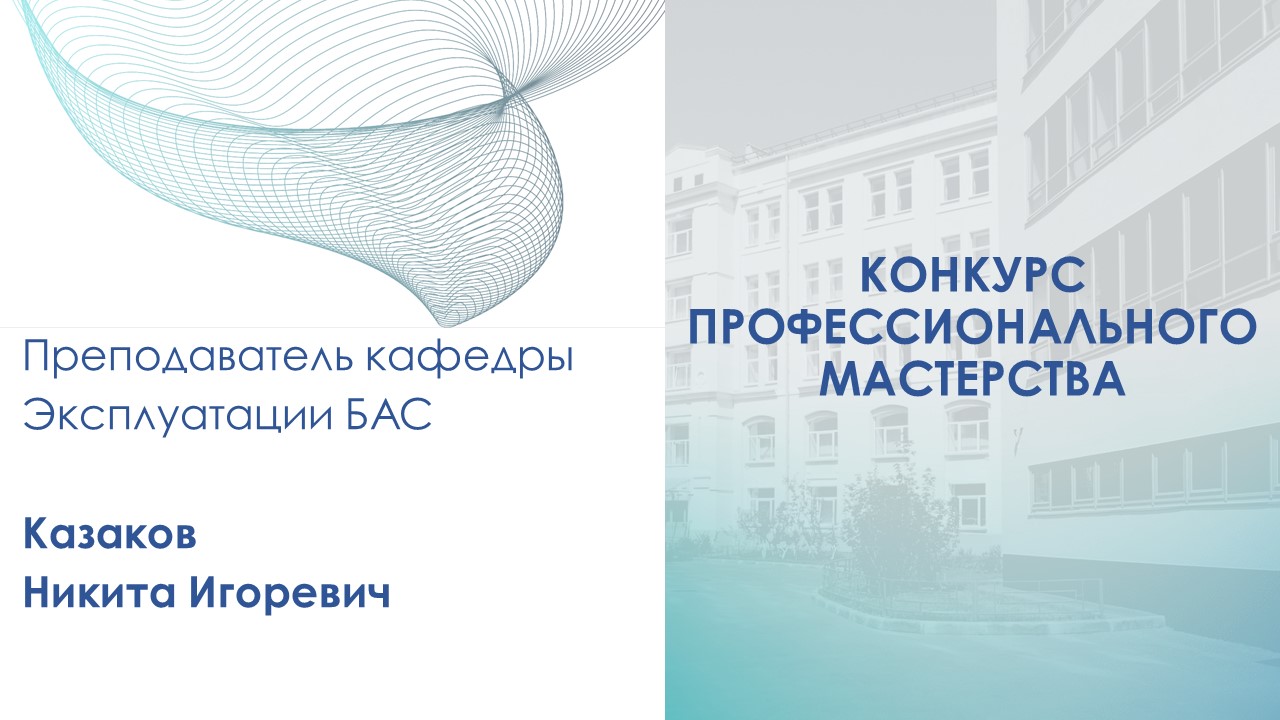 Преподаватель кафедры Эксплуатации БАС

Казаков
Никита Игоревич

КОНКУРС ПРОФЕССИОНАЛЬНОГО МАСТЕРСТВА